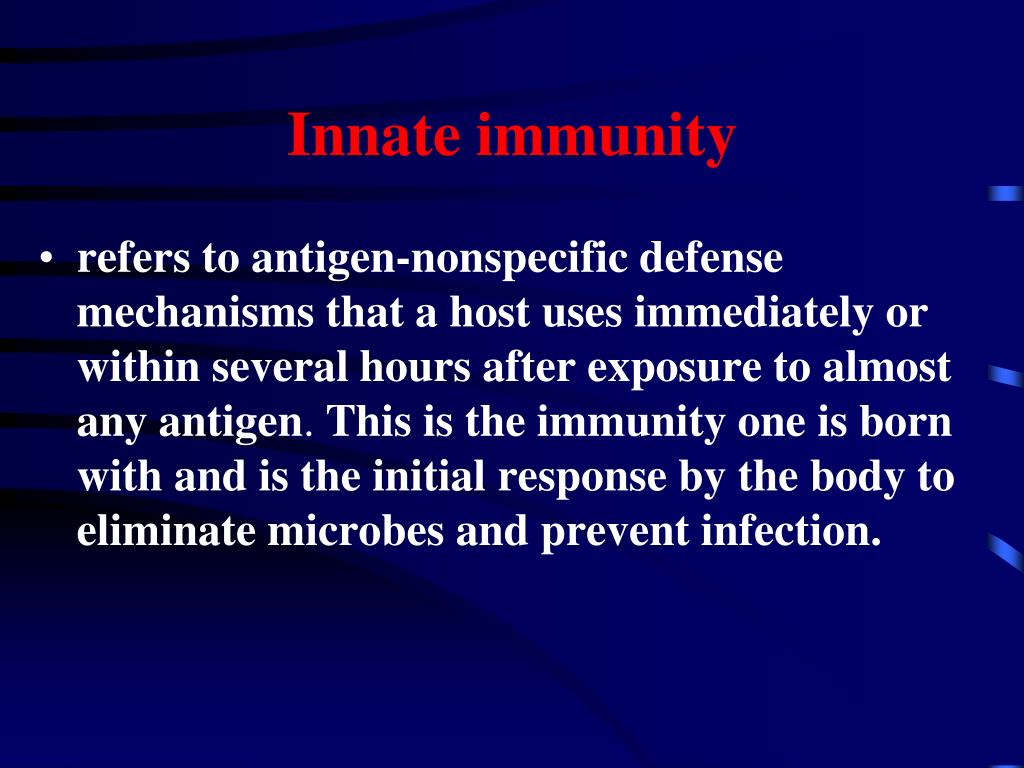 Innate immunity

• refers to antigen-nonspecific defense mechanisms that a host uses immediately or within several hours after exposure to almost any antigen. This is the immunity one is born with and is the initial response by the body to eliminate microbes and prevent infection.